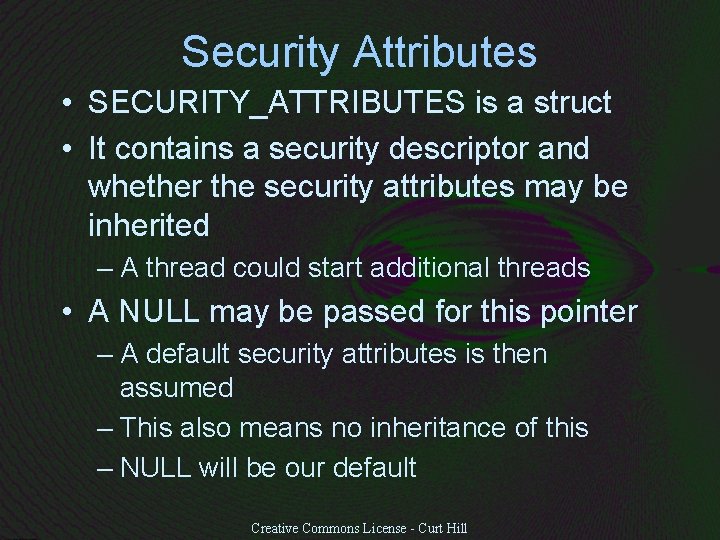 Security Attributes

• SECURITY_ATTRIBUTES is a struct
• It contains a security descriptor and whether the security attributes may be inherited
– A thread could start additional threads
• A NULL may be passed for this pointer
– A default security attributes is then assumed
– This also means no inheritance of this
– NULL will be our default

Creative Commons License - Curt Hill